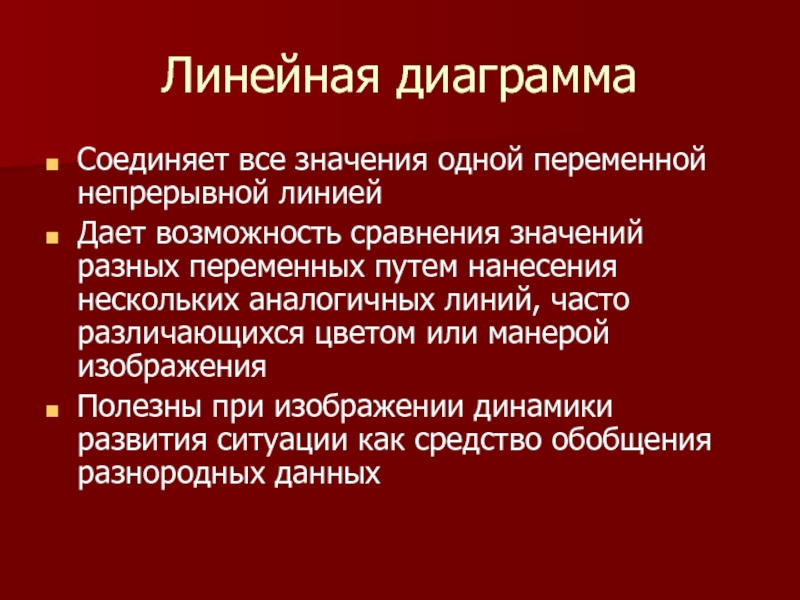 Линейная диаграмма

- Соединяет все значения одной переменной непрерывной линией
- Дает возможность сравнения значений разных переменных путем нанесения нескольких аналогичных линий, часто различающихся цветом или манерой изображения
- Полезны при изображении динамики развития ситуации как средство обобщения разнородных данных